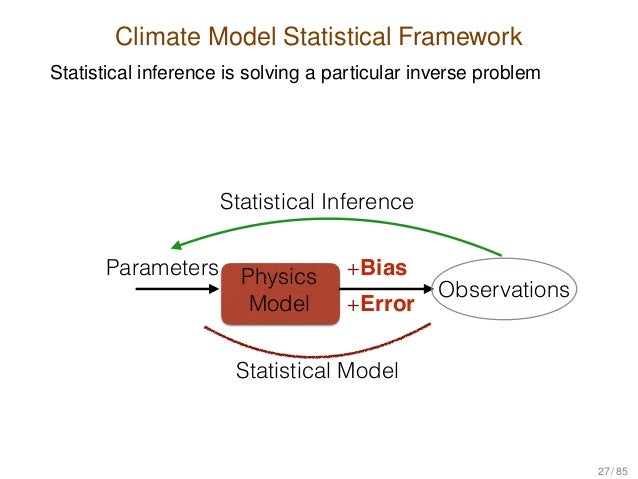 Climate Model Statistical Framework

Statistical inference is solving a particular inverse problem

Statistical Inference

Parameters

Physics Model

+Bias

+Error

Observations

Statistical Model

27 / 85